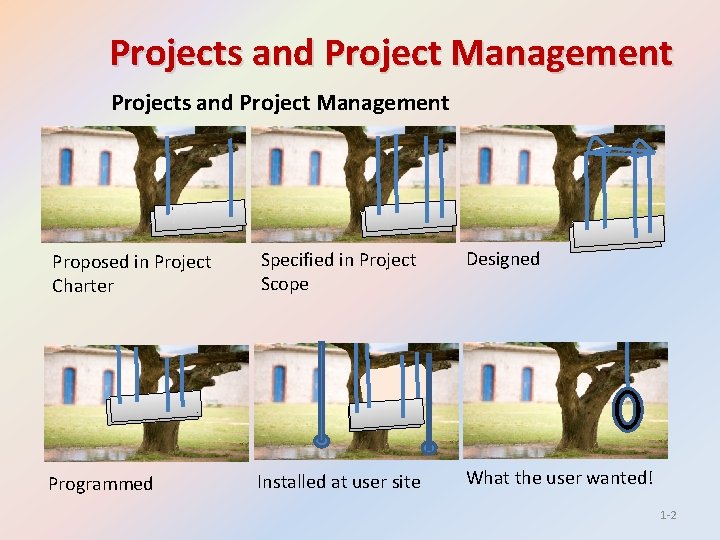 Projects and Project Management

Projects and Project Management

Proposed in Project Charter

Specified in Project Scope

Designed

Programmed

Installed at user site

What the user wanted!

1-2